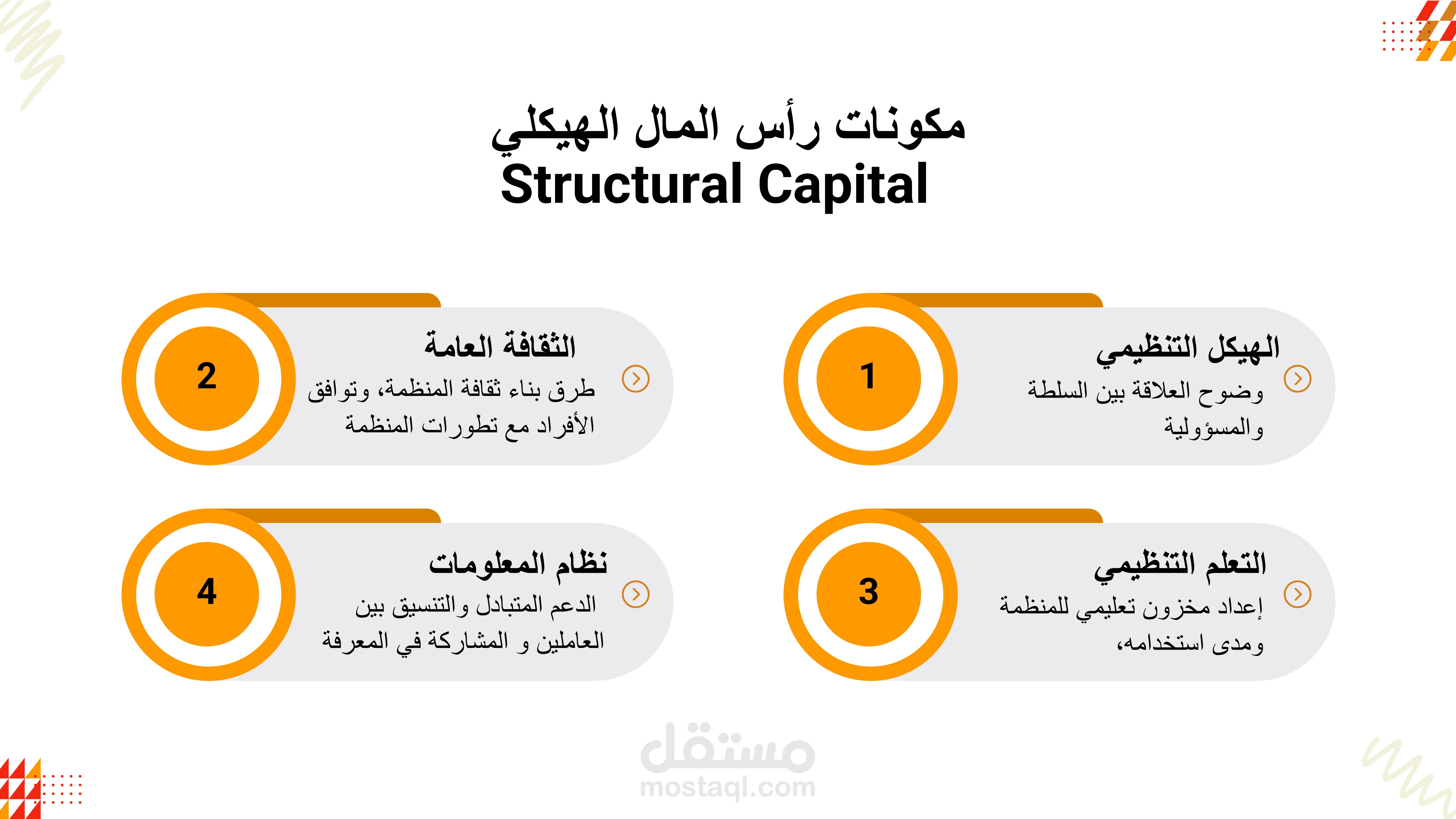 مكونات رأس المال الهيكلي
Structural Capital

1

الهيكل التنظيمي

وضوح العلاقة بين السلطة والمسؤولية

2

الثقافة العامة

طرق بناء ثقافة المنظمة، وتوافق الأفراد مع تطورات المنظمة

3

التعلم التنظيمي

إعداد مخزون تعليمي للمنظمة ومدى استخدامه،

4

نظام المعلومات

الدعم المتبادل والتنسيق بين العاملين و المشاركة في المعرفة

مستقل
mostaql.com